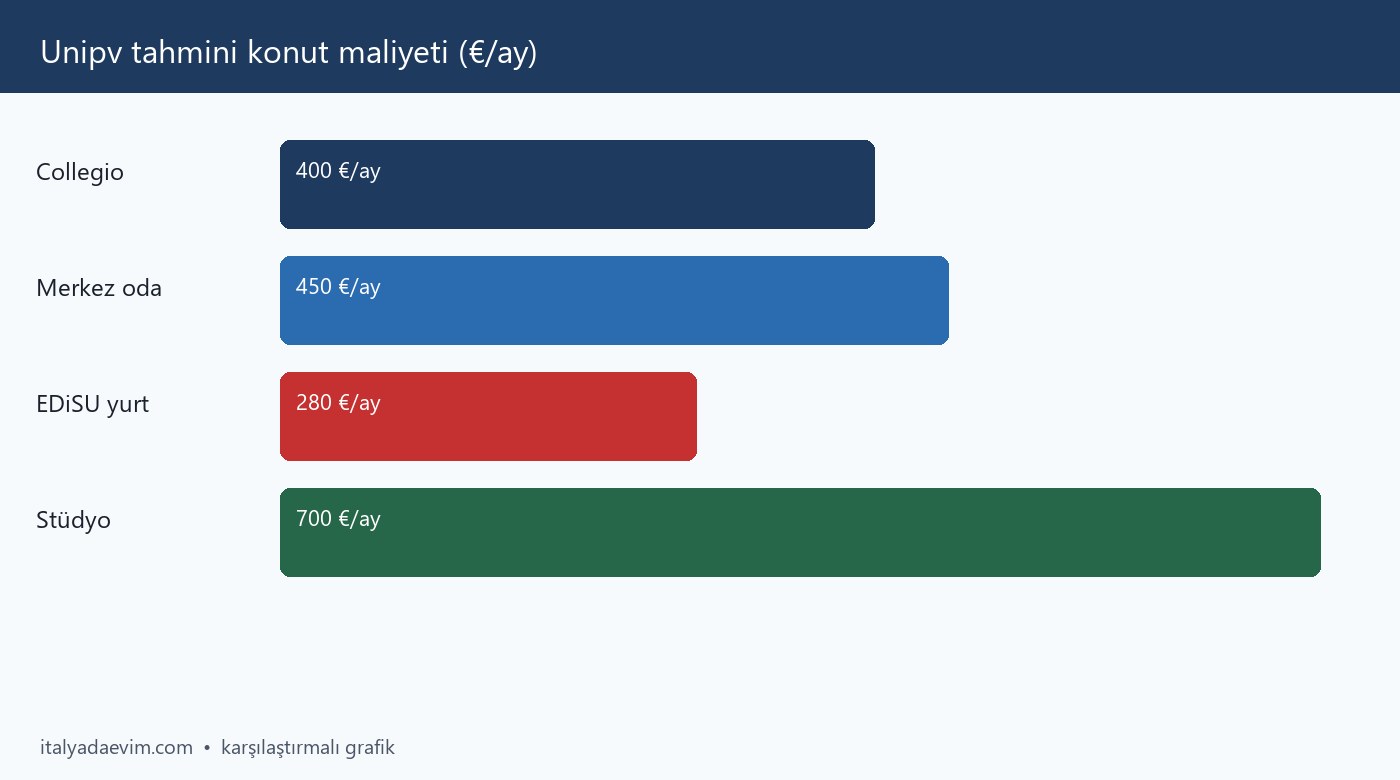 Unipv tahmini konut maliyeti (€/ay)

Collegio
400 €/ay

Merkez oda
450 €/ay

EDiSU yurt
280 €/ay

Stüdyo
700 €/ay

italyadaevim.com • karşılaştırmalı grafik